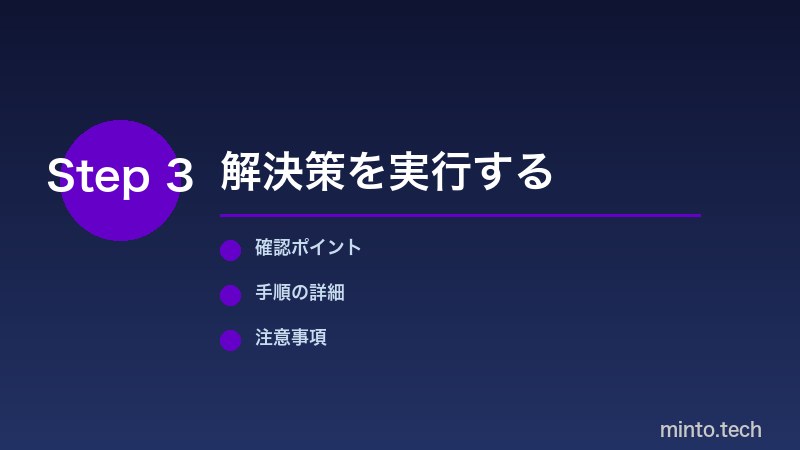 Step 3 解決策を実行する

確認ポイント

手順の詳細

注意事項

minto.tech